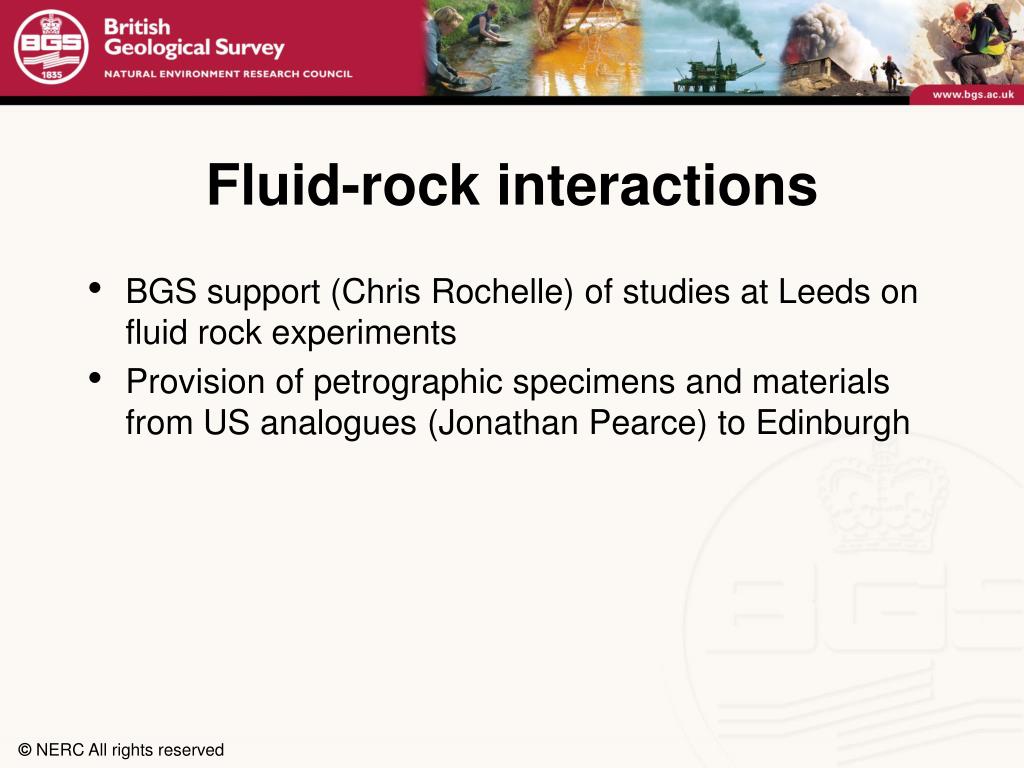 BGS
1835
British Geological Survey
NATURAL ENVIRONMENT RESEARCH COUNCIL
www.bgs.ac.uk

Fluid-rock interactions

• BGS support (Chris Rochelle) of studies at Leeds on fluid rock experiments
• Provision of petrographic specimens and materials from US analogues (Jonathan Pearce) to Edinburgh

BGS

© NERC All rights reserved